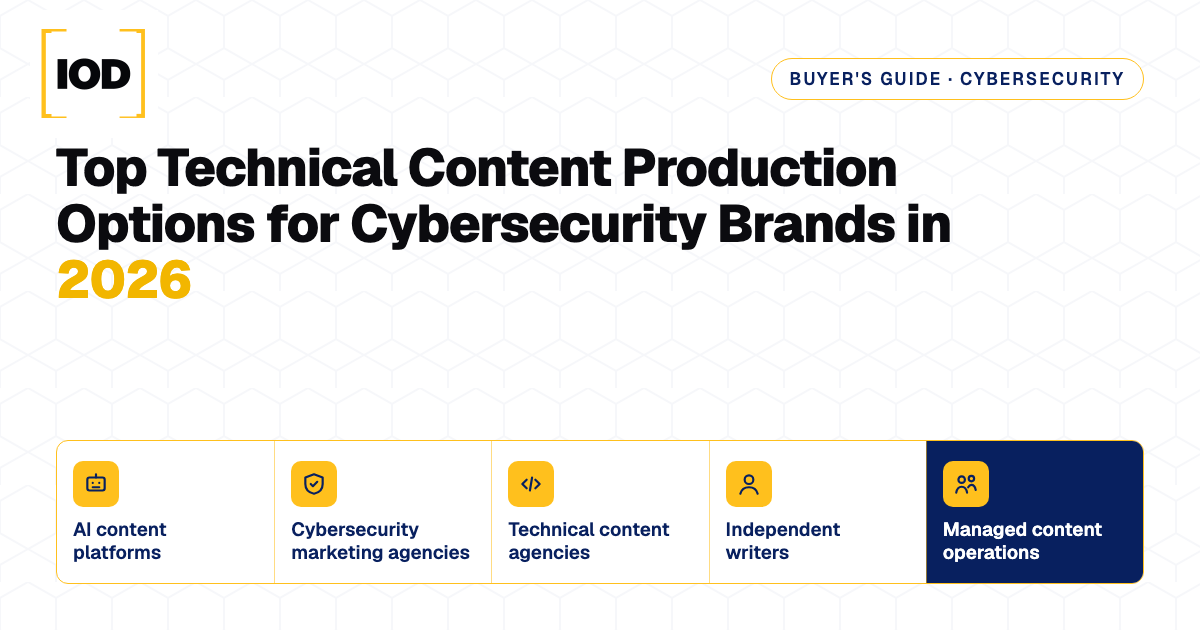 IOD

BUYER'S GUIDE · CYBERSECURITY

Top Technical Content Production Options for Cybersecurity Brands in 2026

AI content platforms

Cybersecurity marketing agencies

Technical content agencies

Independent writers

Managed content operations